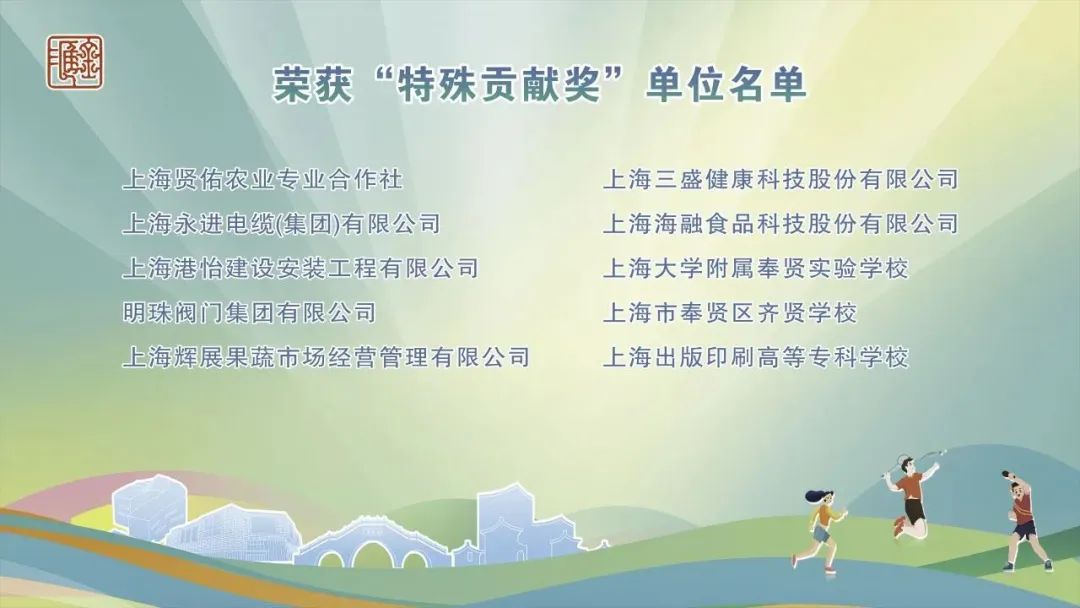 荣获“特殊贡献奖”单位名单

上海贤佑农业专业合作社
上海永进电缆(集团)有限公司
上海港怡建设安装工程有限公司
明珠阀门集团有限公司
上海辉展果蔬市场经营管理有限公司

上海三盛健康科技股份有限公司
上海海融食品科技股份有限公司
上海大学附属奉贤实验学校
上海市奉贤区齐贤学校
上海出版印刷高等专科学校